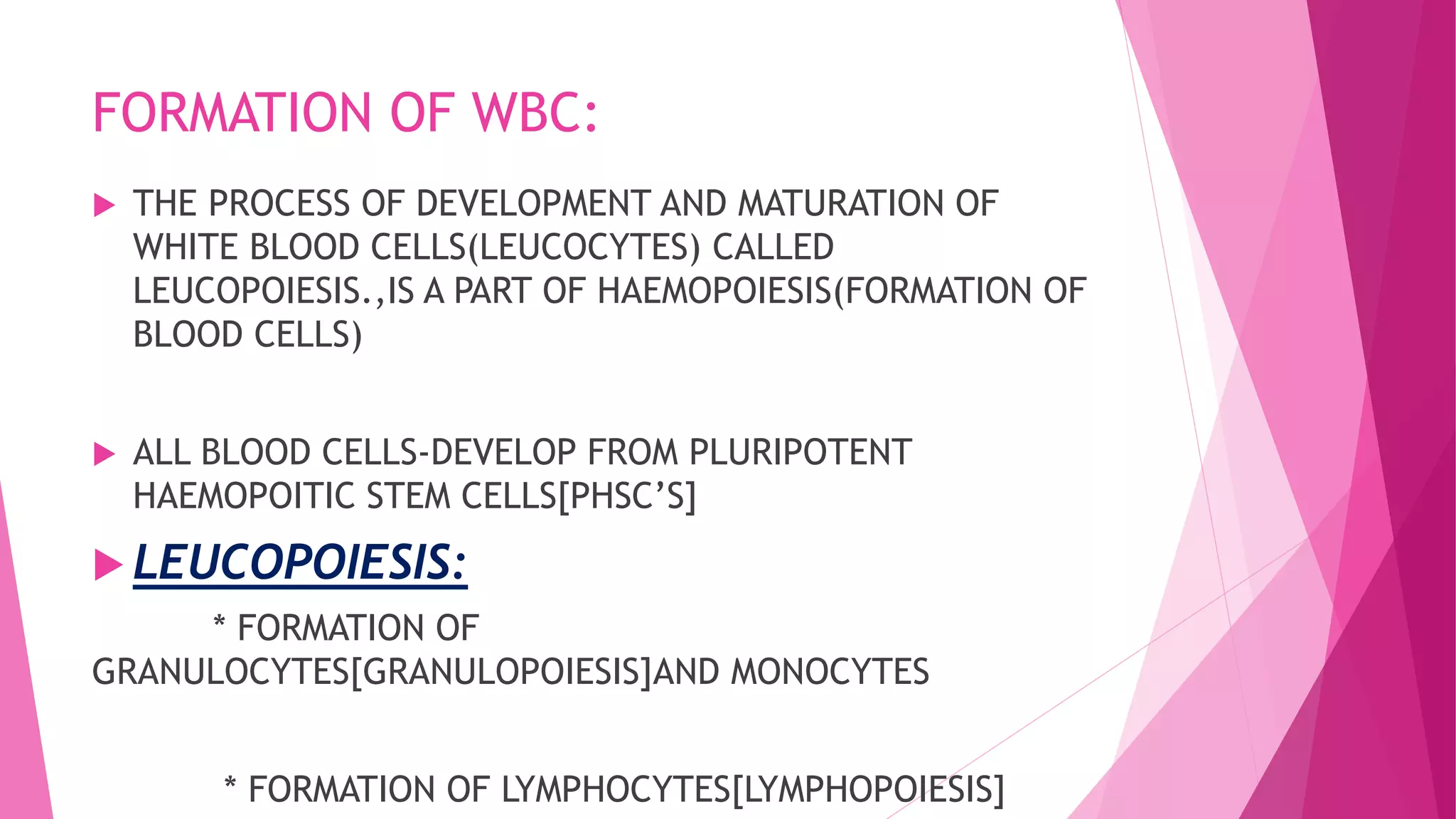 FORMATION OF WBC:

THE PROCESS OF DEVELOPMENT AND MATURATION OF WHITE BLOOD CELLS(LEUCOCYTES) CALLED LEUCOPOIESIS.,IS A PART OF HAEMOPOIESIS(FORMATION OF BLOOD CELLS)

ALL BLOOD CELLS-DEVELOP FROM PLURIPOTENT HAEMOPOITIC STEM CELLS[PHSC'S]

LEUCOPOIESIS:

* FORMATION OF GRANULOCYTES[GRANULOPOIESIS]AND MONOCYTES

* FORMATION OF LYMPHOCYTES[LYMPHOPOIESIS]